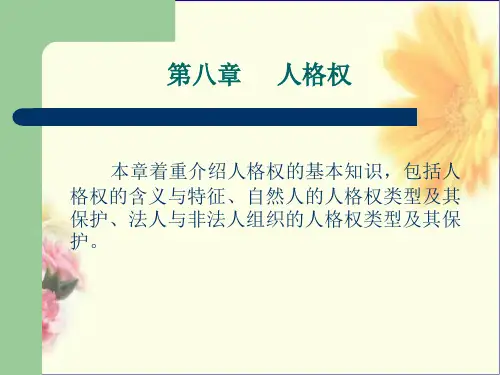 第八章　人格权

本章着重介绍人格权的基本知识，包括人格权的含义与特征、自然人的人格权类型及其保护、法人与非法人组织的人格权类型及其保护。